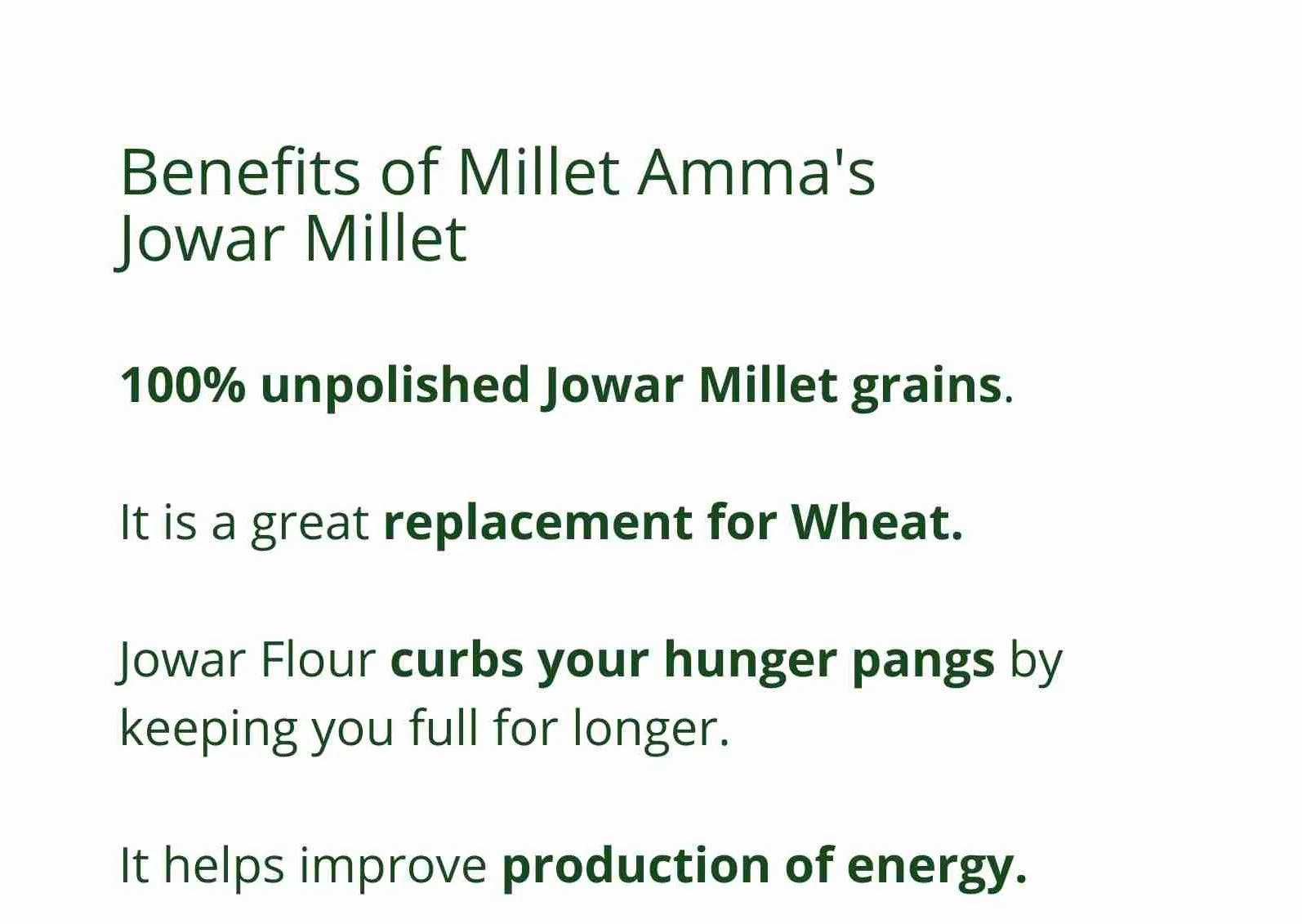 Benefits of Millet Amma's Jowar Millet

100% unpolished Jowar Millet grains.

It is a great replacement for Wheat.

Jowar Flour curbs your hunger pangs by keeping you full for longer.

It helps improve production of energy.